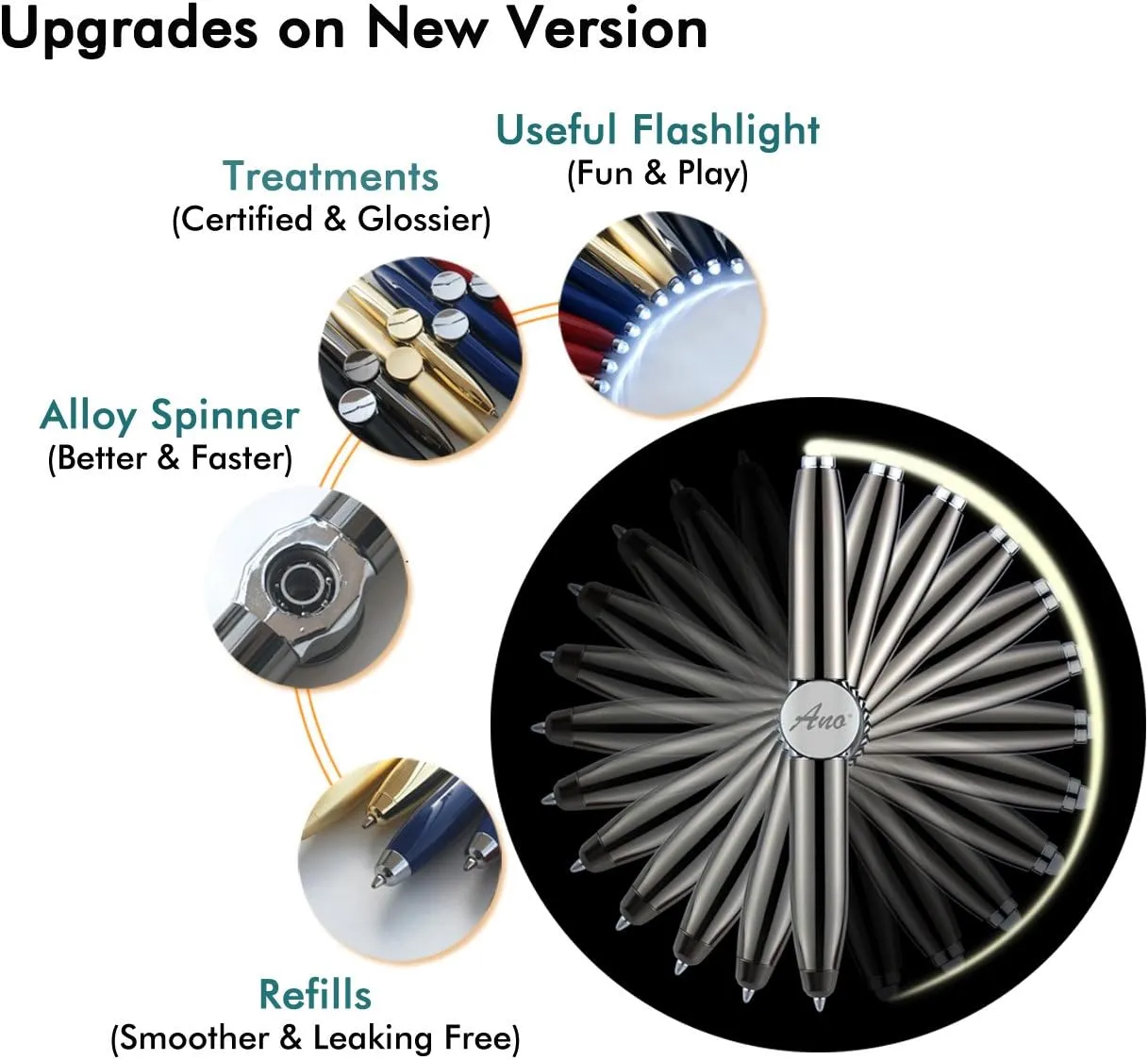 Upgrades on New Version

Useful Flashlight
(Fun & Play)

Treatments
(Certified & Glossier)

Alloy Spinner
(Better & Faster)

Ano

Refills
(Smoother & Leaking Free)